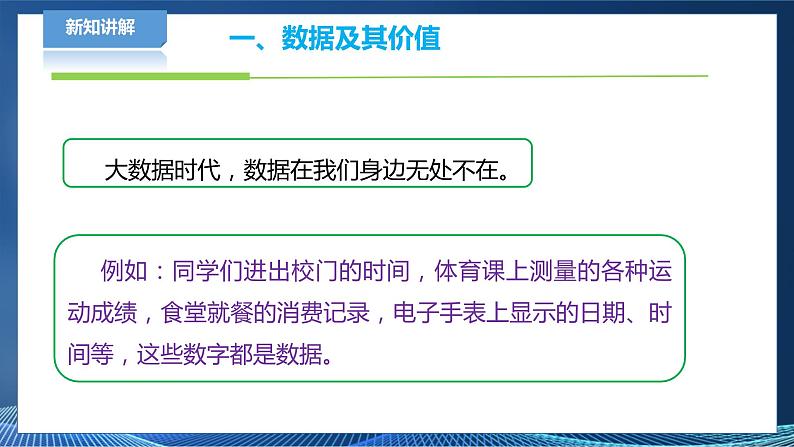 新知讲解

一、数据及其价值

大数据时代，数据在我们身边无处不在。

例如：同学们进出校门的时间，体育课上测量的各种运动成绩，食堂就餐的消费记录，电子手表上显示的日期、时间等，这些数字都是数据。